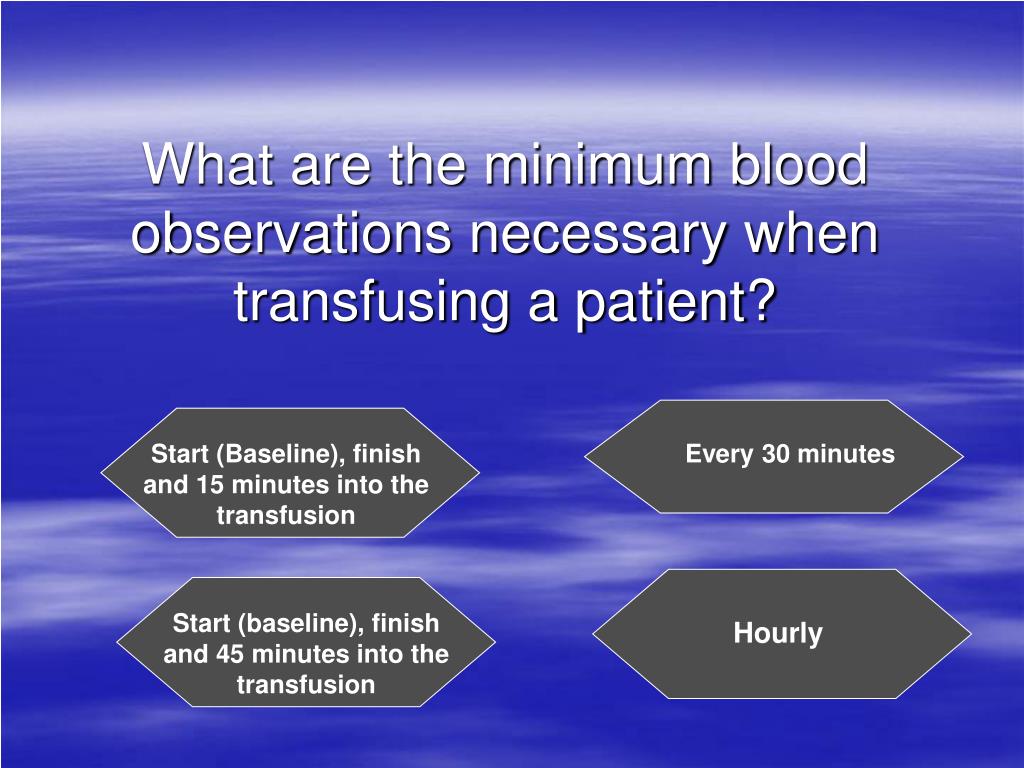 What are the minimum blood observations necessary when transfusing a patient?

Start (Baseline), finish and 15 minutes into the transfusion

Every 30 minutes

Start (baseline), finish and 45 minutes into the transfusion

Hourly